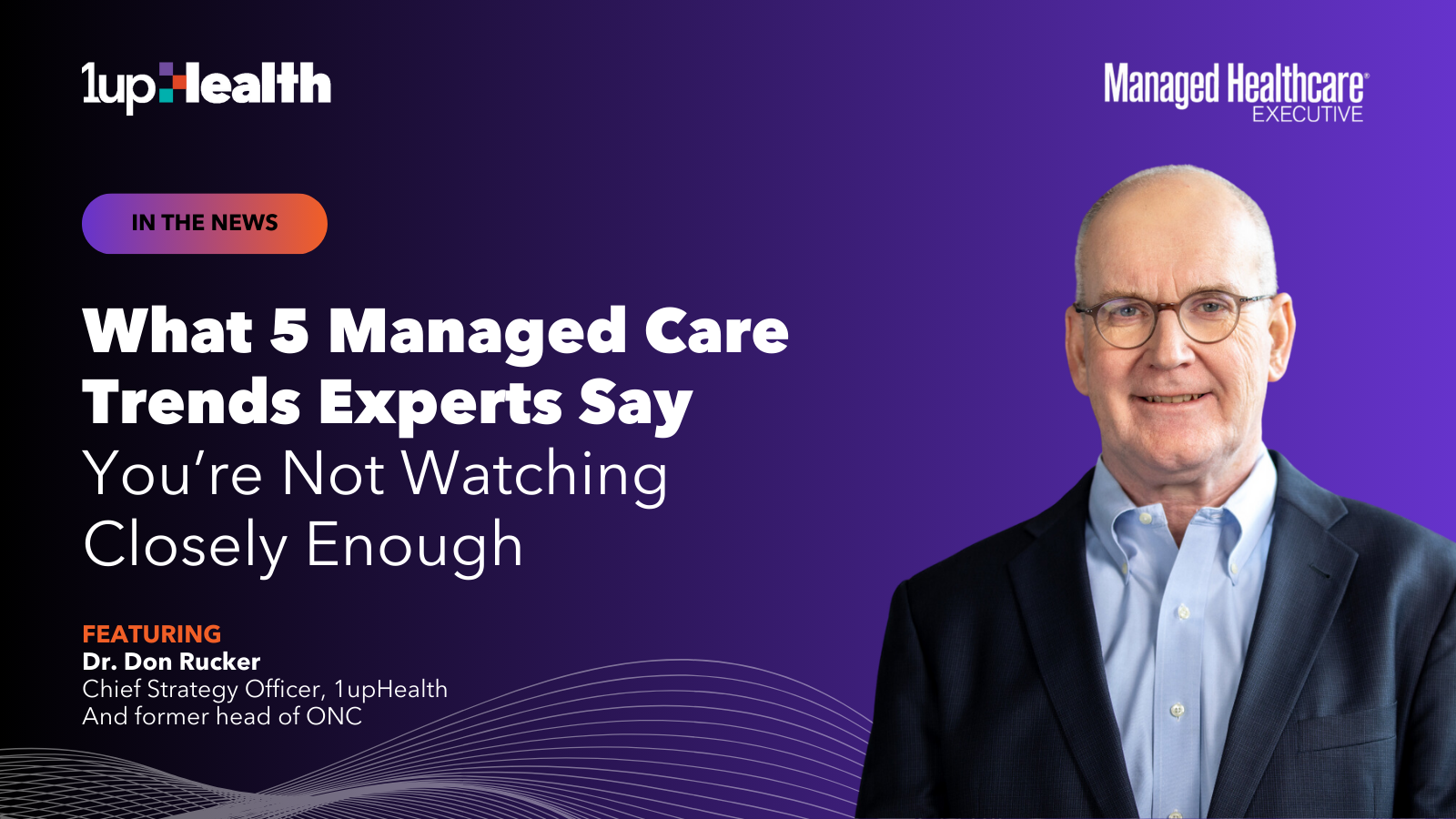 1upHealth

Managed Healthcare® EXECUTIVE

IN THE NEWS

What 5 Managed Care Trends Experts Say You're Not Watching Closely Enough

FEATURING
Dr. Don Rucker
Chief Strategy Officer, 1upHealth
And former head of ONC